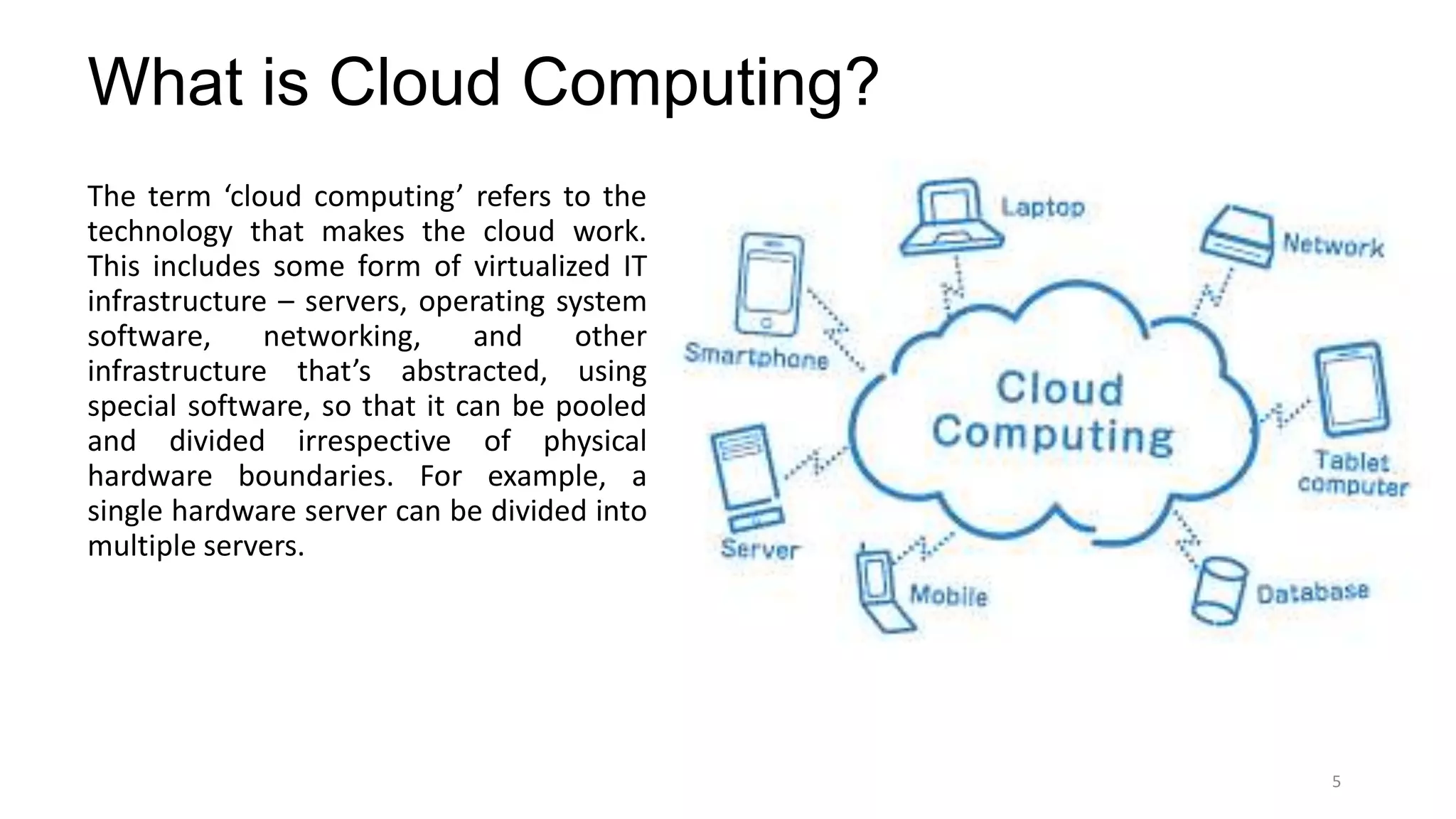 What is Cloud Computing?

The term ‘cloud computing’ refers to the technology that makes the cloud work. This includes some form of virtualized IT infrastructure – servers, operating system software, networking, and other infrastructure that’s abstracted, using special software, so that it can be pooled and divided irrespective of physical hardware boundaries. For example, a single hardware server can be divided into multiple servers.

Laptop
Network
Smartphone
Cloud Computing
Tablet computer
Server
Mobile
Database

5